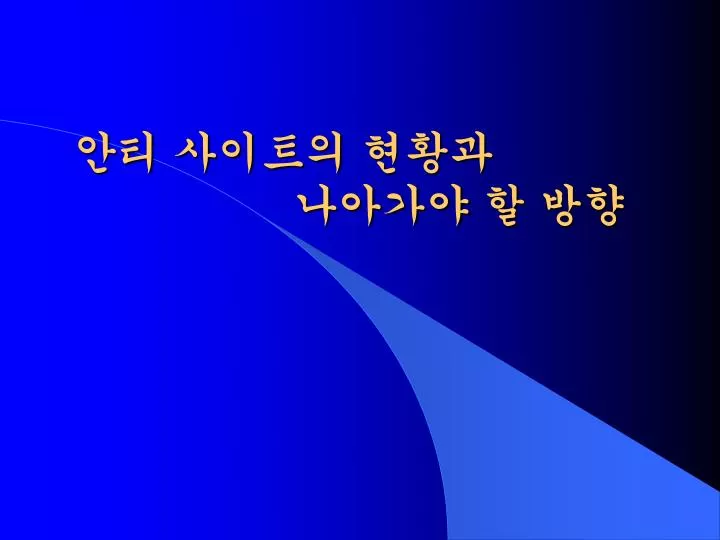 안티 사이트의 현황과
나아가야 할 방향